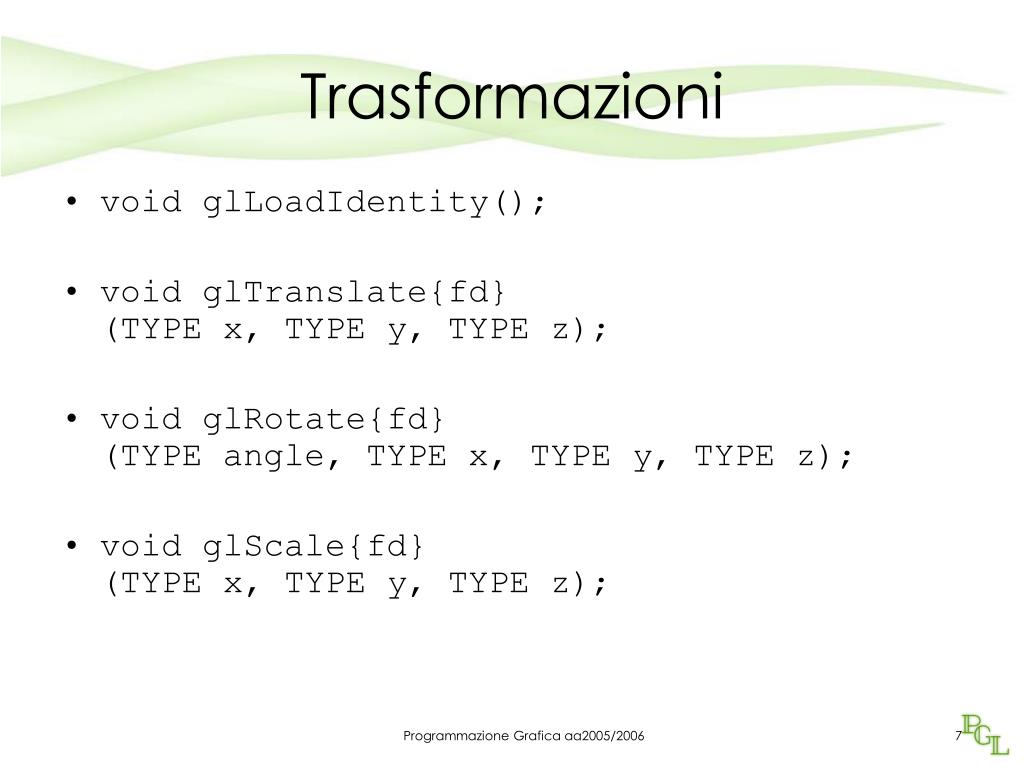 Trasformazioni

• void glLoadIdentity();

• void glTranslate{fd}
(TYPE x, TYPE y, TYPE z);

• void glRotate{fd}
(TYPE angle, TYPE x, TYPE y, TYPE z);

• void glScale{fd}
(TYPE x, TYPE y, TYPE z);

Programmazione Grafica aa2005/2006

7

PGL